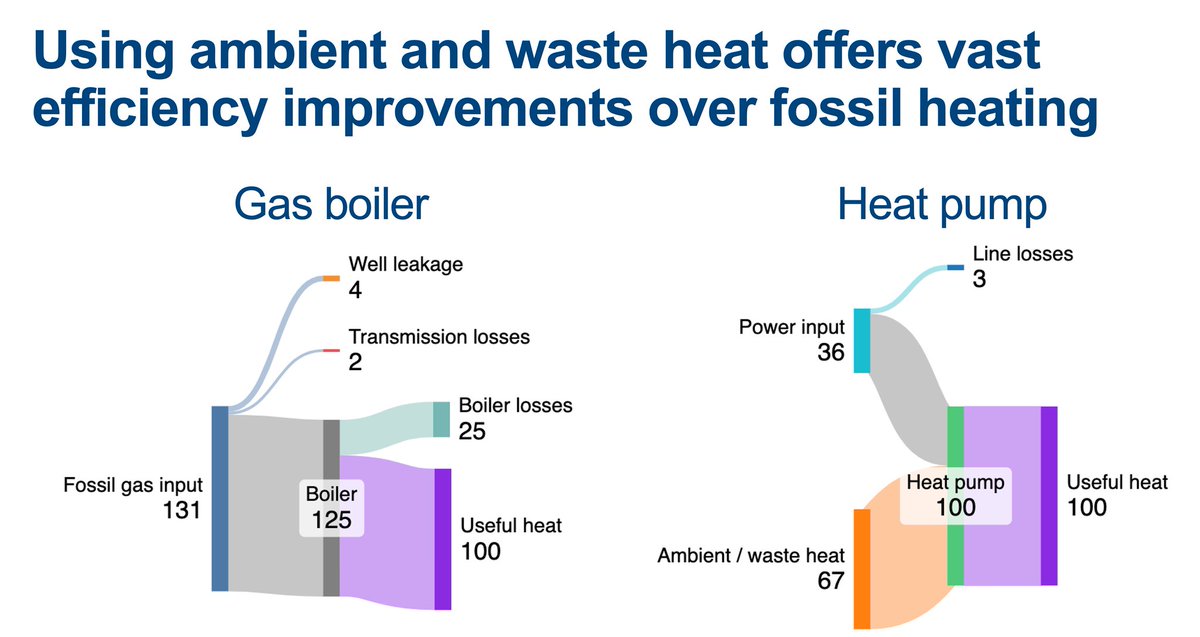 Using ambient and waste heat offers vast efficiency improvements over fossil heating

Gas boiler

Well leakage
4

Transmission losses
2

Boiler losses
25

Fossil gas input
131

Boiler
125

Useful heat
100

Heat pump

Line losses
3

Power input
36

Heat pump
100

Useful heat
100

Ambient / waste heat
67